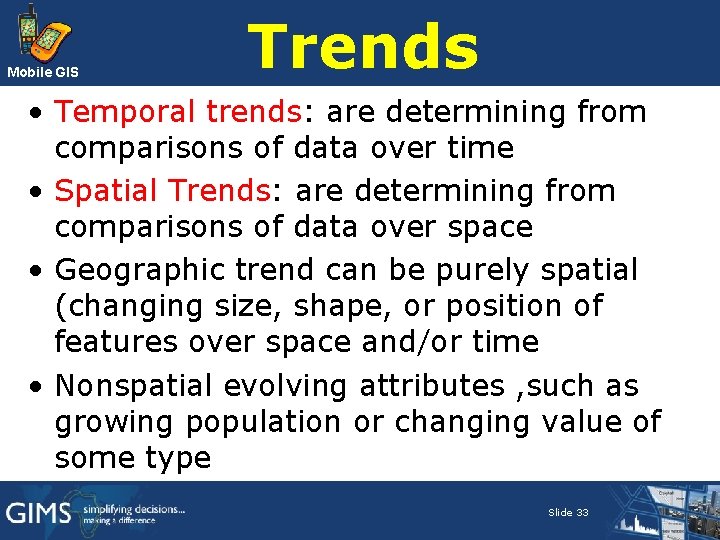 Mobile GIS

Trends

• Temporal trends: are determining from comparisons of data over time

• Spatial Trends: are determining from comparisons of data over space

• Geographic trend can be purely spatial (changing size, shape, or position of features over space and/or time

• Nonspatial evolving attributes ,such as growing population or changing value of some type

GIMS simplifying decisions... making a difference

Slide 33